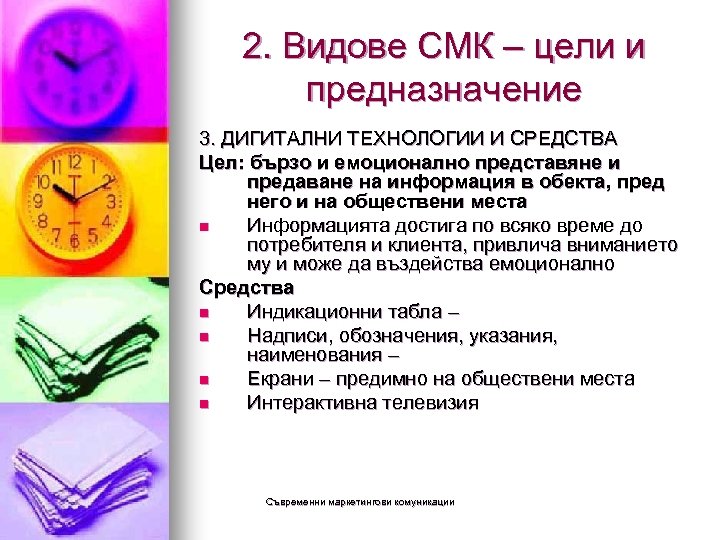 2. Видове СМК – цели и предназначение

3. ДИГИТАЛНИ ТЕХНОЛОГИИ И СРЕДСТВА

Цел: бързо и емоционално представяне и предаване на информация в обекта, пред него и на обществени места

- Информацията достига по всяко време до потребителя и клиента, привлича вниманието му и може да въздейства емоционално

Средства

- Индикационни табла –
- Надписи, обозначения, указания, наименования –
- Екрани – предимно на обществени места
- Интерактивна телевизия

Съвременни маркетингови комуникации